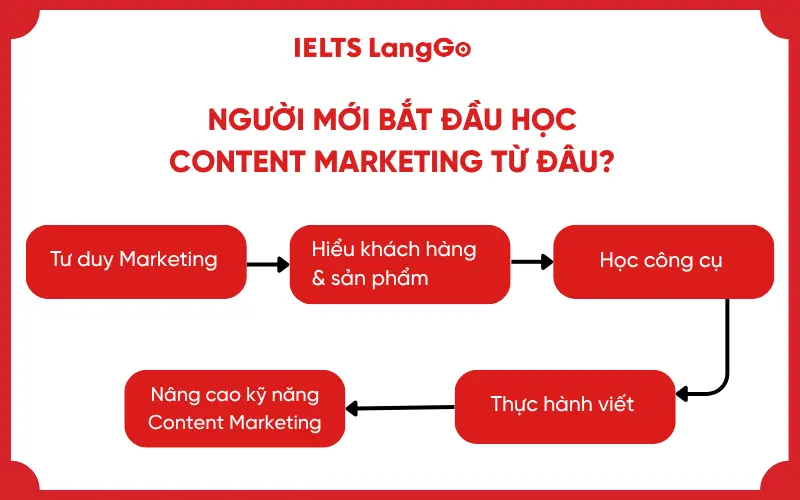 IELTS LangGo

NGƯỜI MỚI BẮT ĐẦU HỌC CONTENT MARKETING TỪ ĐÂU?

Tư duy Marketing

Hiểu khách hàng & sản phẩm

Học công cụ

Thực hành viết

Nâng cao kỹ năng Content Marketing